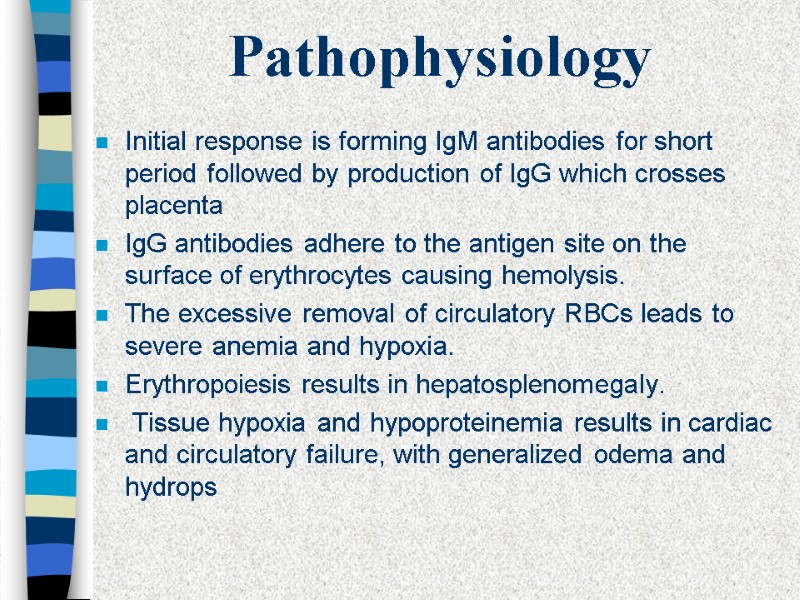 Pathophysiology

■ Initial response is forming IgM antibodies for short period followed by production of IgG which crosses placenta

■ IgG antibodies adhere to the antigen site on the surface of erythrocytes causing hemolysis.

■ The excessive removal of circulatory RBCs leads to severe anemia and hypoxia.

■ Erythropoiesis results in hepatosplenomegaly.

■ Tissue hypoxia and hypoproteinemia results in cardiac and circulatory failure, with generalized odema and hydrops